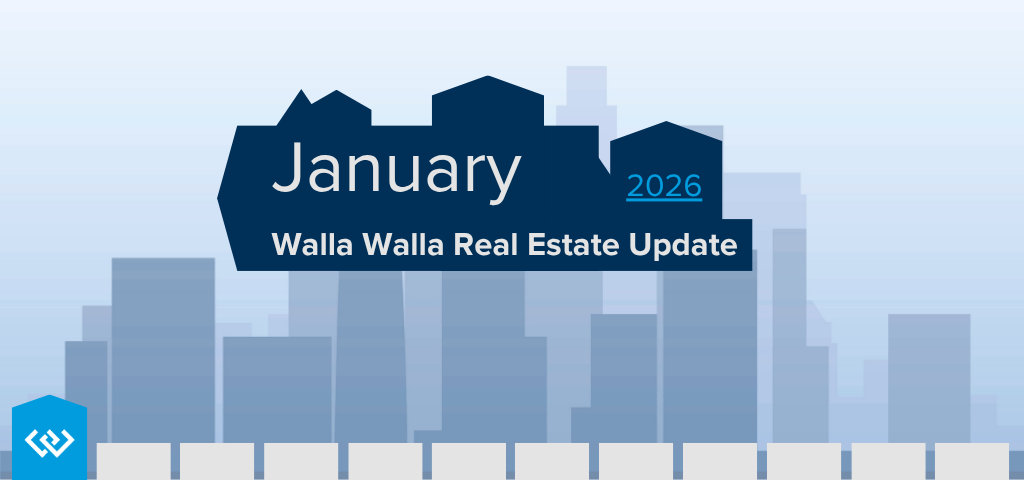 January 2026

Walla Walla Real Estate Update